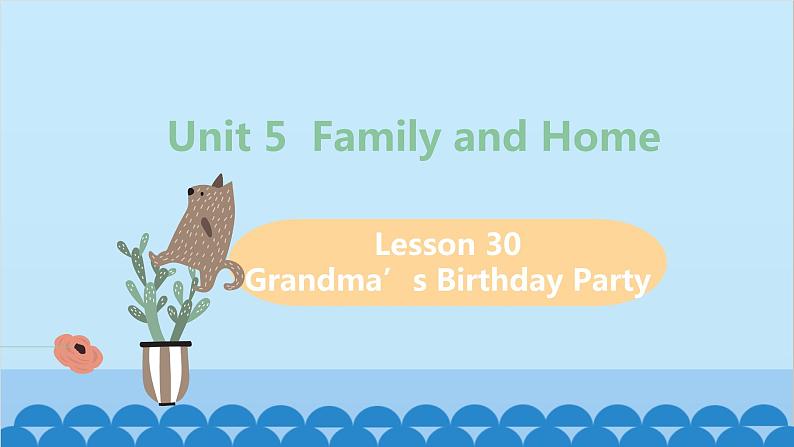 Unit 5 Family and Home

Lesson 30
Grandma’s Birthday Party